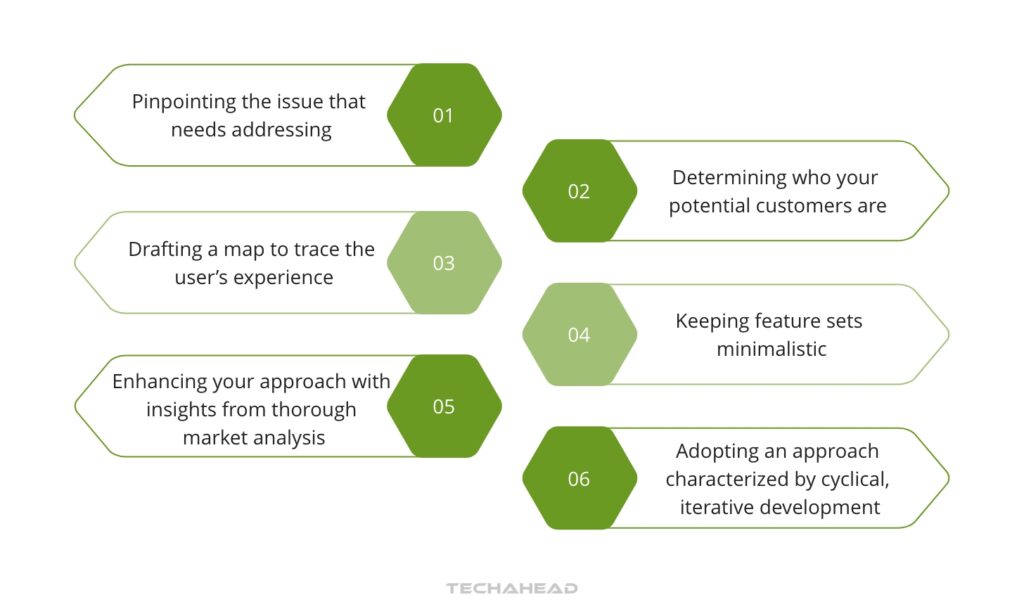 Pinpointing the issue that needs addressing

01

02

Determining who your potential customers are

Drafting a map to trace the user's experience

03

04

Keeping feature sets minimalistic

Enhancing your approach with insights from thorough market analysis

05

06

Adopting an approach characterized by cyclical, iterative development

TECHAHEAD